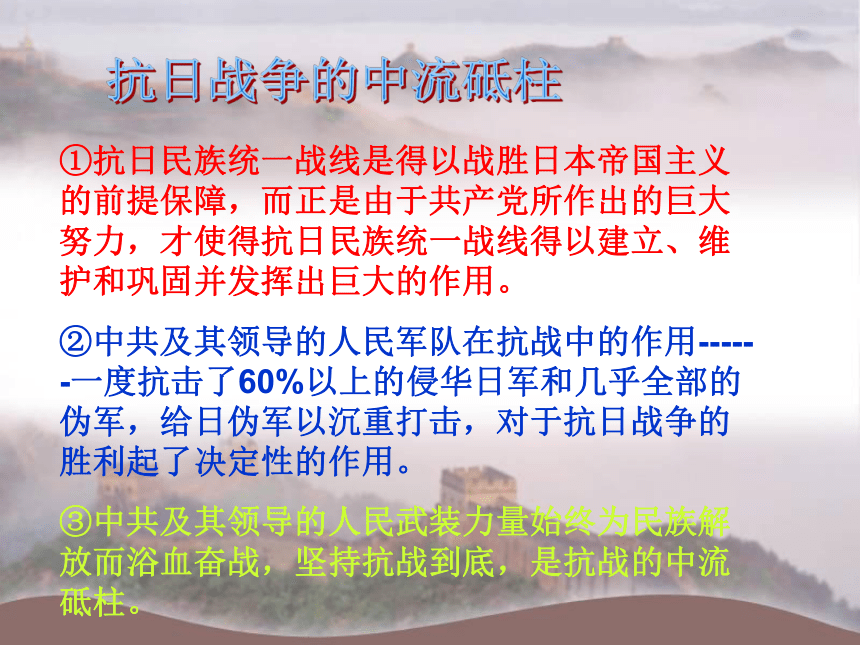 抗日战争的中流砥柱

①抗日民族统一战线是得以战胜日本帝国主义的前提保障，而正是由于共产党所作出的巨大努力，才使得抗日民族统一战线得以建立、维护和巩固并发挥出巨大的作用。

②中共及其领导的人民军队在抗战中的作用-------一度抗击了60%以上的侵华日军和几乎全部的伪军，给日伪军以沉重打击，对于抗日战争的胜利起了决定性的作用。

③中共及其领导的人民武装力量始终为民族解放而浴血奋战，坚持抗战到底，是抗战的中流砥柱。